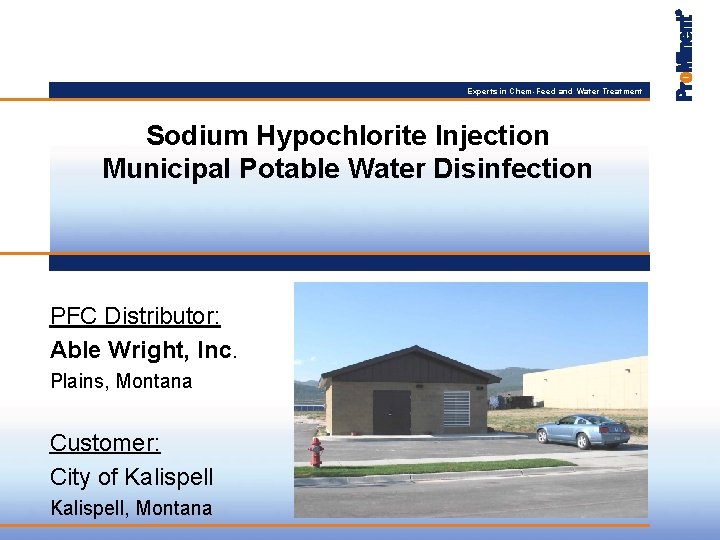 ProMinent®

Experts in Chem-Feed and Water Treatment

Sodium Hypochlorite Injection
Municipal Potable Water Disinfection

PFC Distributor:
Able Wright, Inc.
Plains, Montana

Customer:
City of Kalispell
Kalispell, Montana